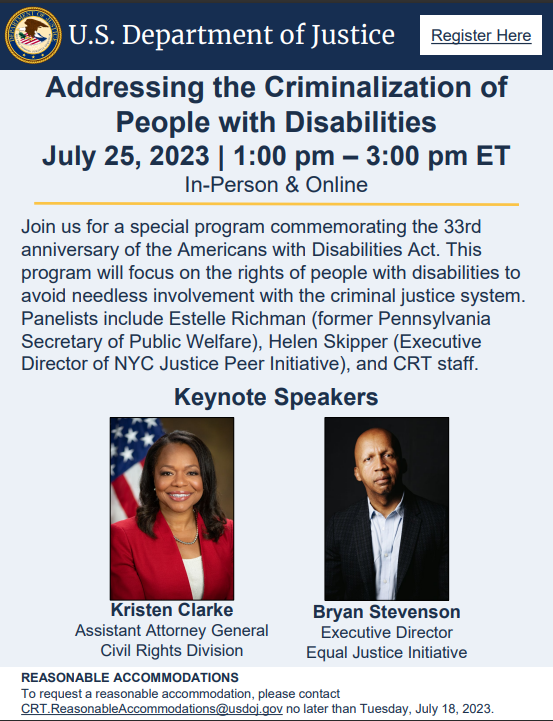 U.S. Department of Justice

Register Here

Addressing the Criminalization of People with Disabilities

July 25, 2023 | 1:00 pm – 3:00 pm ET

In-Person & Online

Join us for a special program commemorating the 33rd anniversary of the Americans with Disabilities Act. This program will focus on the rights of people with disabilities to avoid needless involvement with the criminal justice system. Panelists include Estelle Richman (former Pennsylvania Secretary of Public Welfare), Helen Skipper (Executive Director of NYC Justice Peer Initiative), and CRT staff.

Keynote Speakers

Kristen Clarke
Assistant Attorney General
Civil Rights Division

Bryan Stevenson
Executive Director
Equal Justice Initiative

REASONABLE ACCOMMODATIONS
To request a reasonable accommodation, please contact CRT.ReasonableAccommodations@usdoj.gov no later than Tuesday, July 18, 2023.